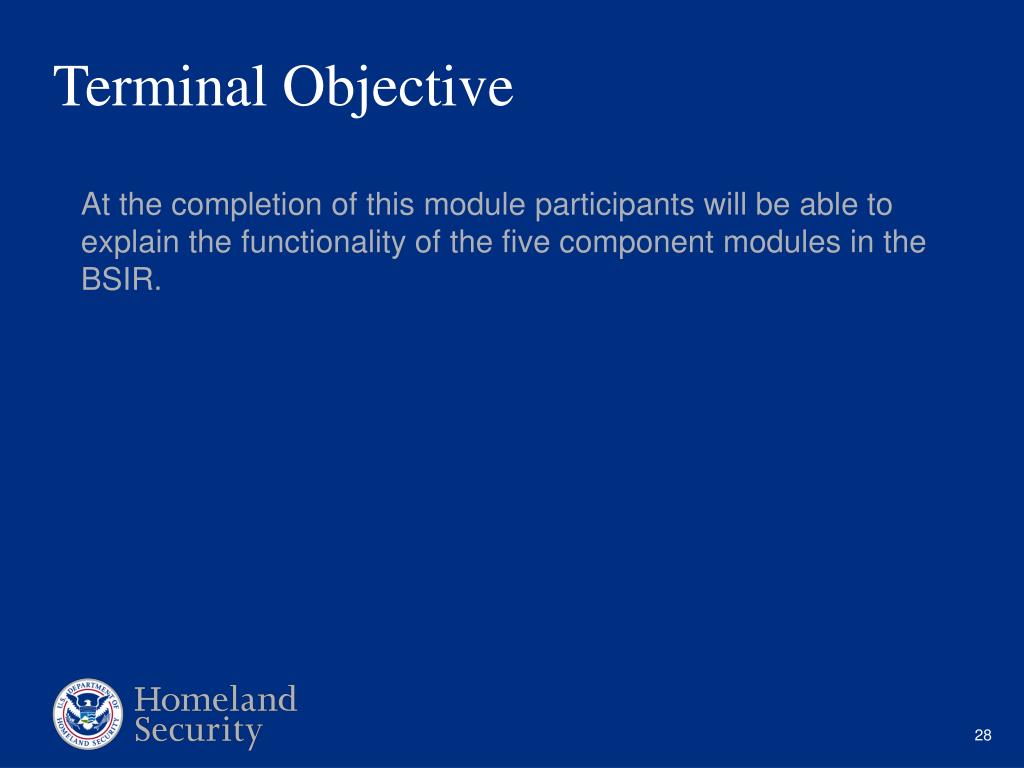 Terminal Objective

At the completion of this module participants will be able to explain the functionality of the five component modules in the BSIR.

U.S. DEPARTMENT OF HOMELAND SECURITY

Homeland Security

28